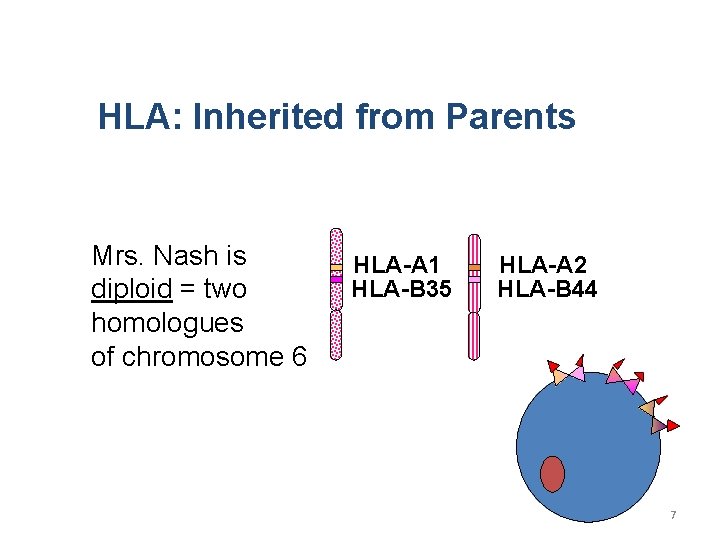 HLA: Inherited from Parents

Mrs. Nash is diploid = two homologues of chromosome 6

HLA-A1
HLA-B35

HLA-A2
HLA-B44

7